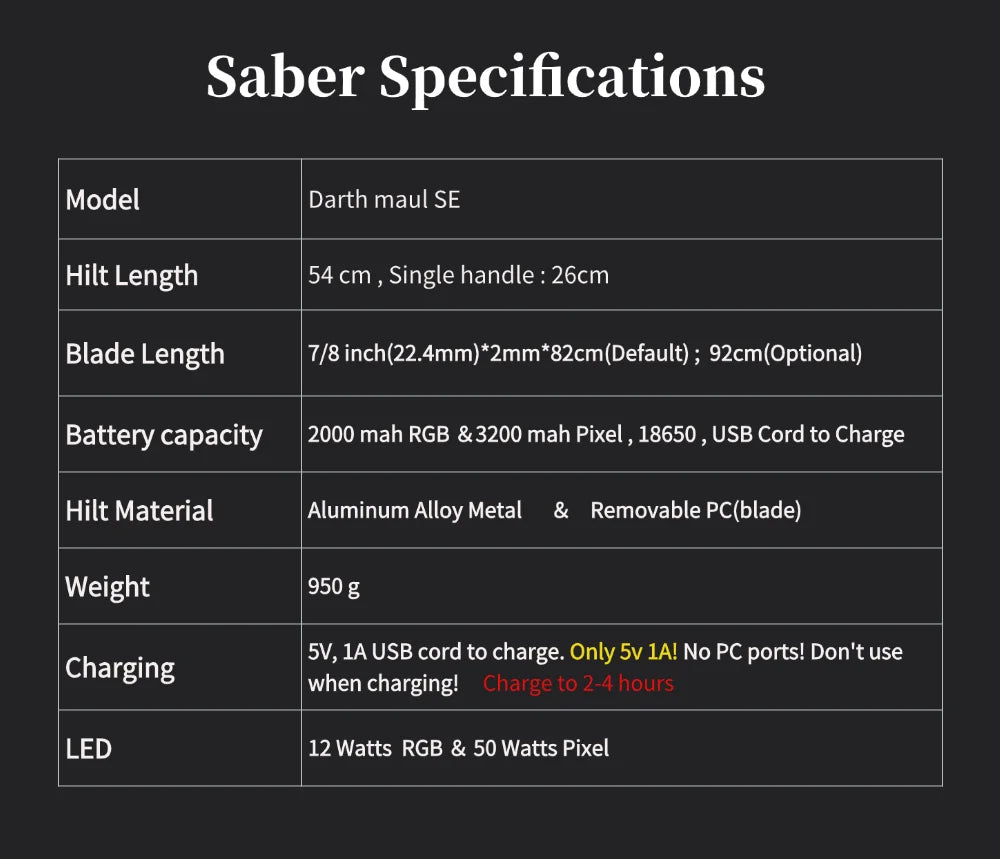 Saber Specifications

| Model | Darth maul SE |
|---|---|
| Hilt Length | 54 cm , Single handle : 26cm |
| Blade Length | 7/8 inch(22.4mm)*2mm*82cm(Default) ; 92cm(Optional) |
| Battery capacity | 2000 mah RGB & 3200 mah Pixel , 18650 , USB Cord to Charge |
| Hilt Material | Aluminum Alloy Metal & Removable PC(blade) |
| Weight | 950 g |
| Charging | 5V, 1A USB cord to charge. Only 5v 1A! No PC ports! Don't use when charging! Charge to 2-4 hours |
| LED | 12 Watts RGB & 50 Watts Pixel |